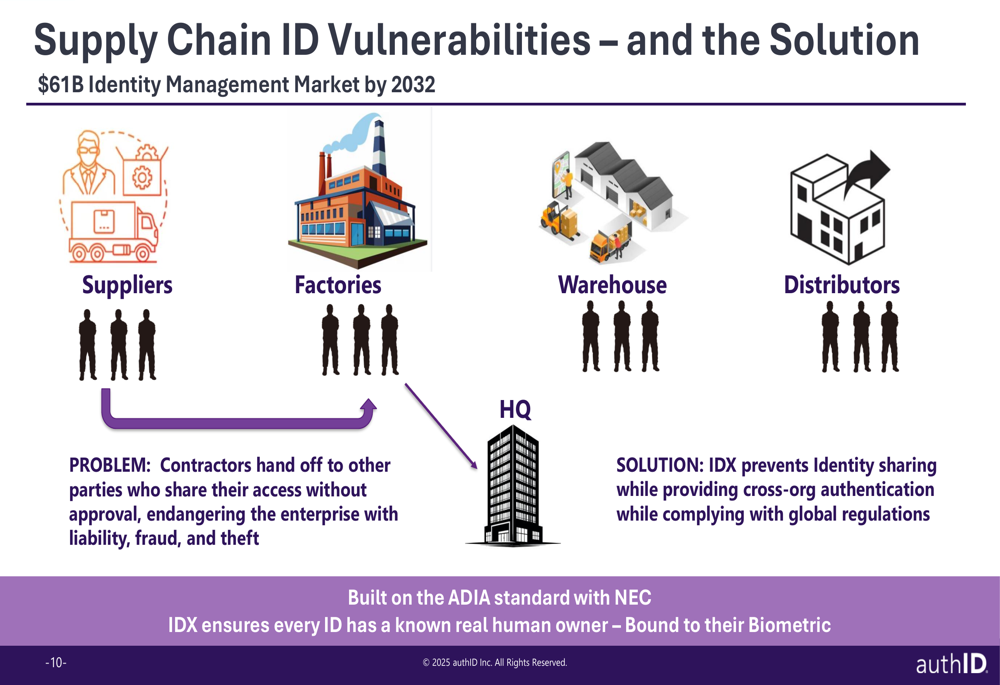 Supply Chain ID Vulnerabilities – and the Solution

$61B Identity Management Market by 2032

Suppliers

Factories

Warehouse

Distributors

HQ

PROBLEM: Contractors hand off to other parties who share their access without approval, endangering the enterprise with liability, fraud, and theft

SOLUTION: IDX prevents Identity sharing while providing cross-org authentication while complying with global regulations

Built on the ADIA standard with NEC
IDX ensures every ID has a known real human owner – Bound to their Biometric

-10-

© 2025 authID Inc. All Rights Reserved.

authID